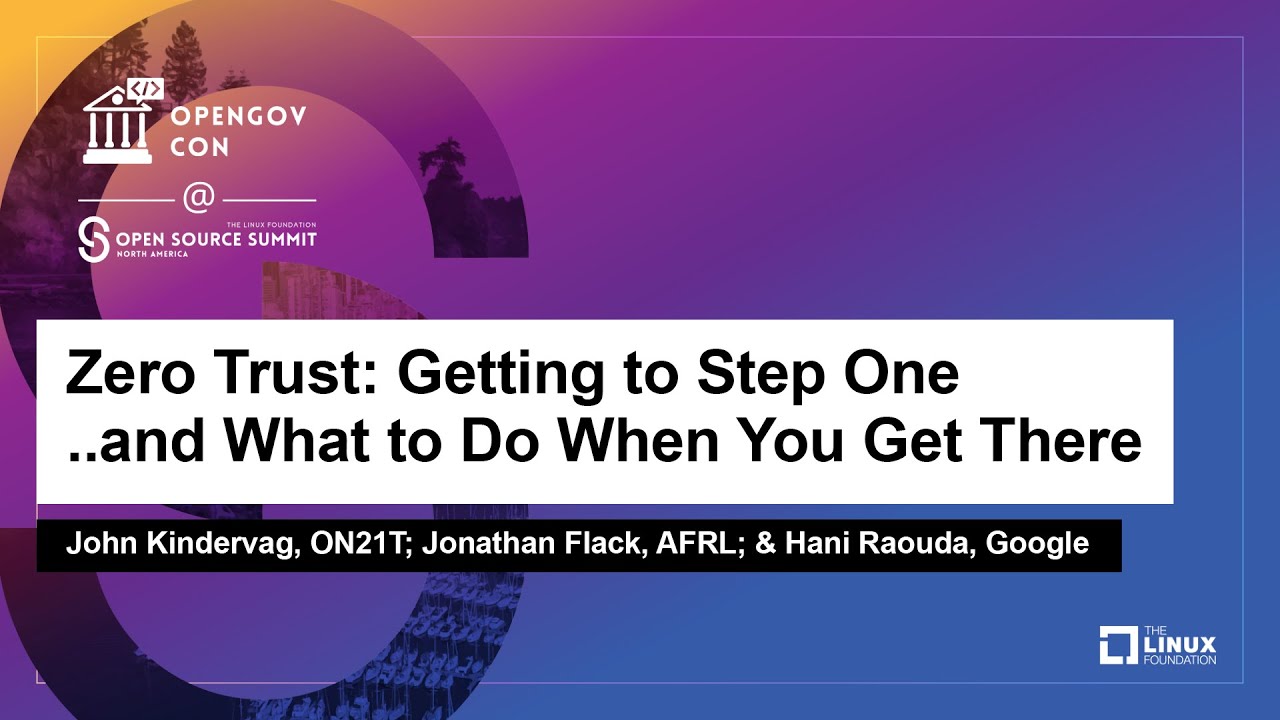 </>
OPENGOV CON

@

THE LINUX FOUNDATION
OPEN SOURCE SUMMIT
NORTH AMERICA

Zero Trust: Getting to Step One ..and What to Do When You Get There

John Kindervag, ON21T; Jonathan Flack, AFRL; & Hani Raouda, Google

THE LINUX FOUNDATION